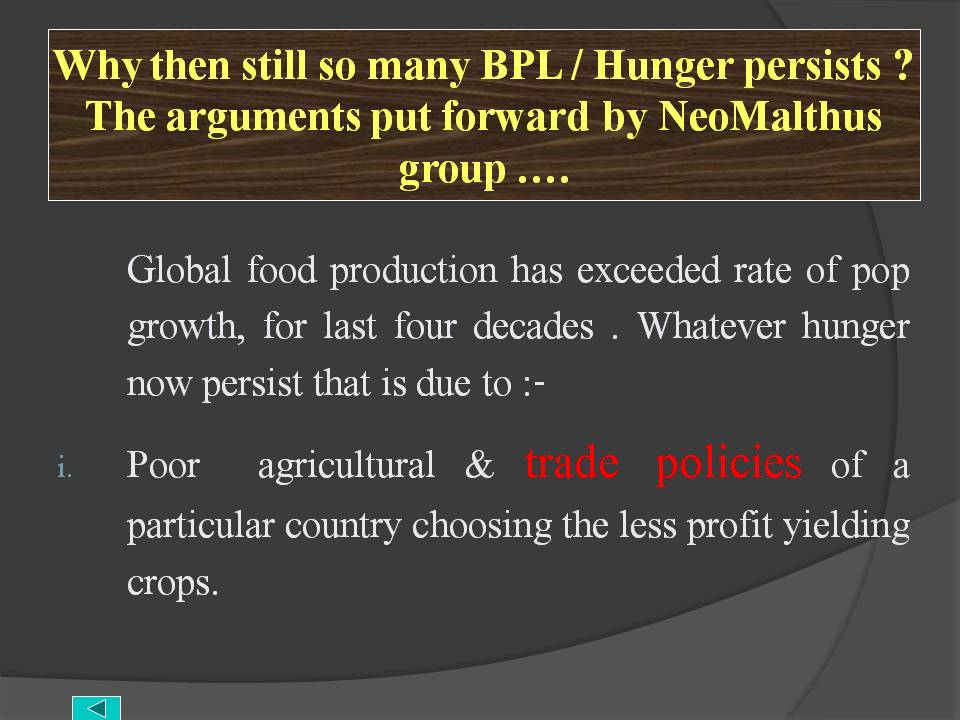 Why then still so many BPL / Hunger persists ? The arguments put forward by NeoMalthus group ….

Global food production has exceeded rate of pop growth, for last four decades . Whatever hunger now persist that is due to :-

i. Poor agricultural & trade policies of a particular country choosing the less profit yielding crops.